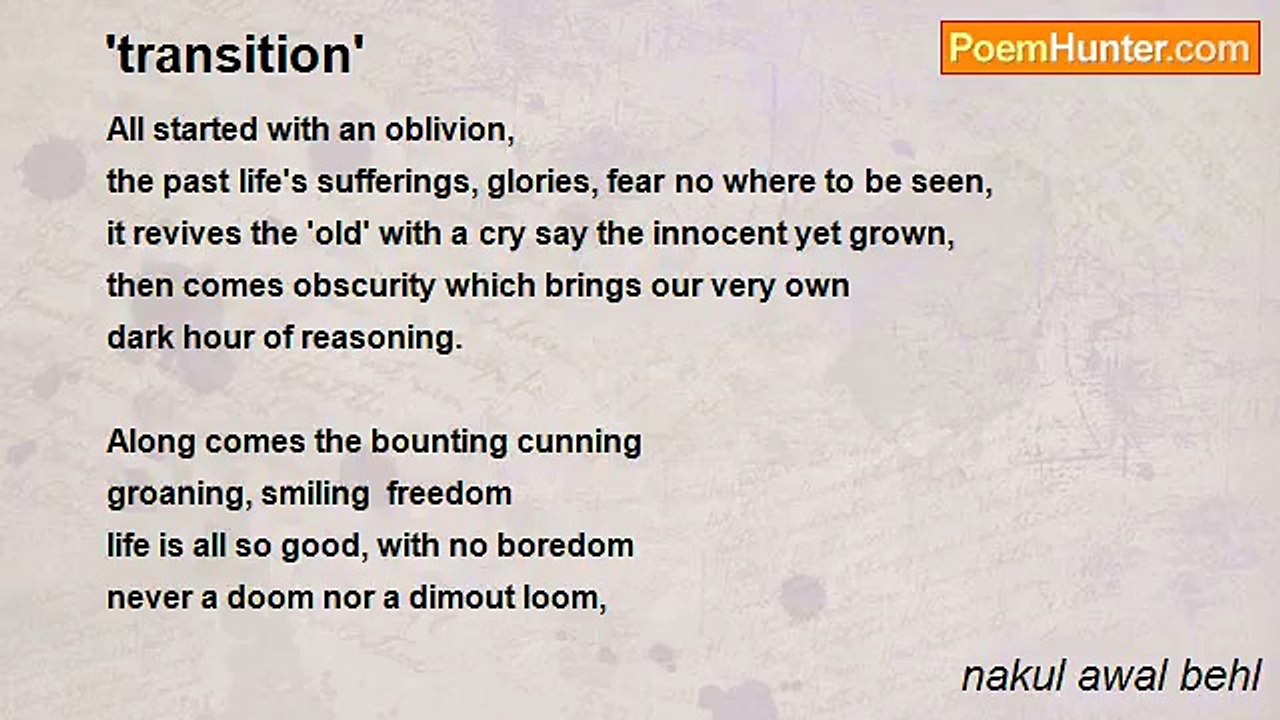 'transition'

PoemHunter.com

All started with an oblivion,
the past life's sufferings, glories, fear no where to be seen,
it revives the 'old' with a cry say the innocent yet grown,
then comes obscurity which brings our very own
dark hour of reasoning.

Along comes the bounting cunning
groaning, smiling  freedom
life is all so good, with no boredom
never a doom nor a dimout loom,

nakul awal behl